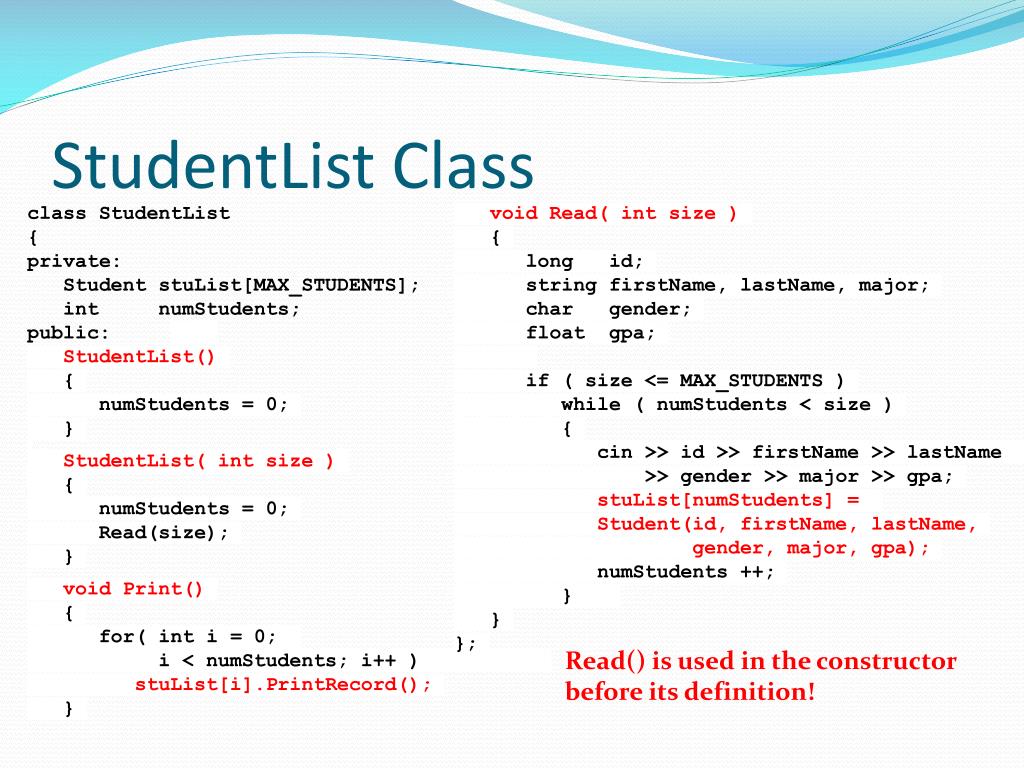 StudentList Class

class StudentList
{
private:
   Student stuList[MAX_STUDENTS];
   int     numStudents;
public:
   StudentList()
   {
      numStudents = 0;
   }
   StudentList( int size )
   {
      numStudents = 0;
      Read(size);
   }
   void Print()
   {
      for( int i = 0;
           i < numStudents; i++ )
         stuList[i].PrintRecord();
   }

   void Read( int size )
   {
      long   id;
      string firstName, lastName, major;
      char   gender;
      float  gpa;

      if ( size <= MAX_STUDENTS )
         while ( numStudents < size )
         {
            cin >> id >> firstName >> lastName
                >> gender >> major >> gpa;
            stuList[numStudents] =
            Student(id, firstName, lastName,
                    gender, major, gpa);
            numStudents ++;
         }
   }
};

Read() is used in the constructor before its definition!